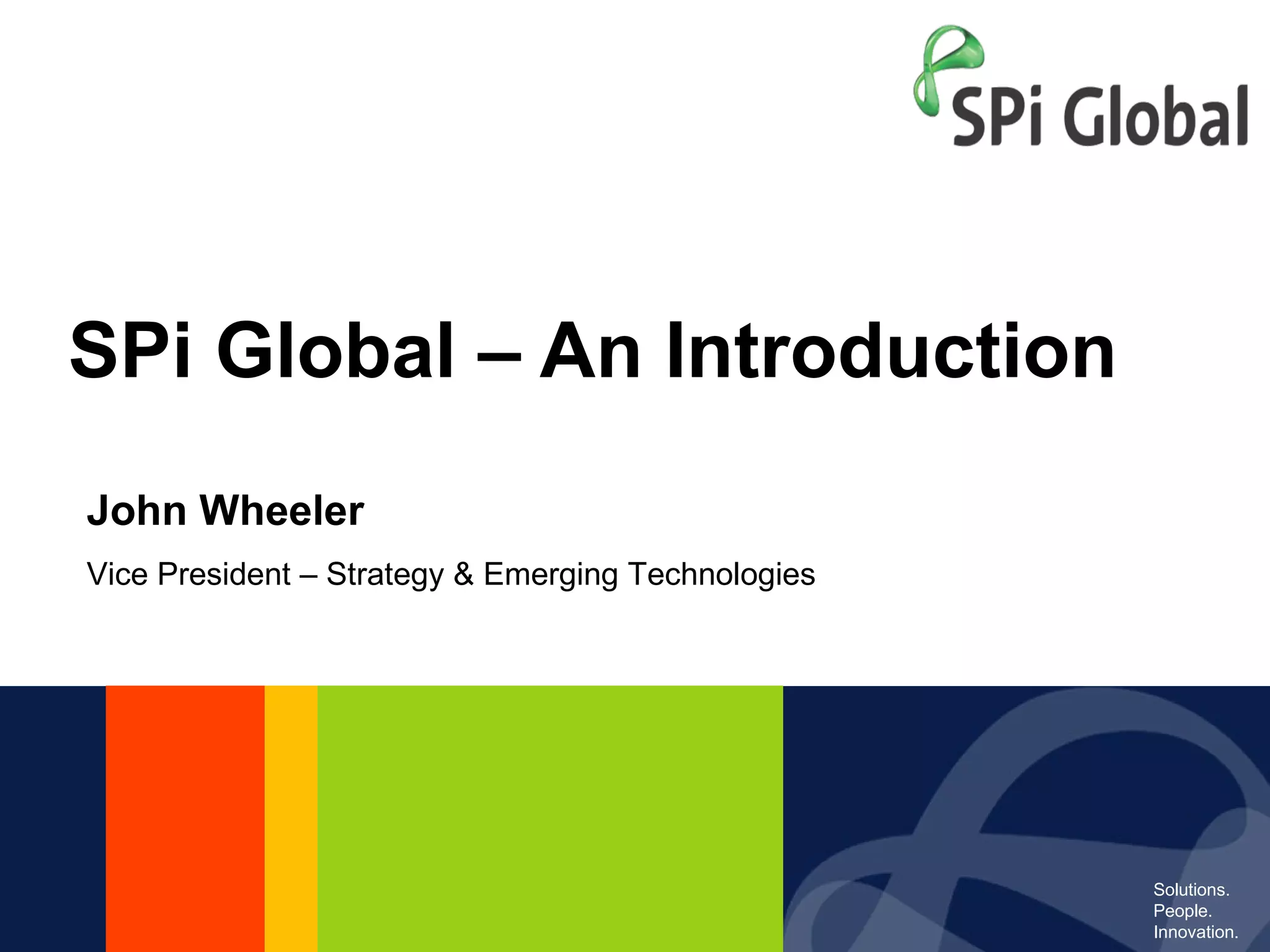 SPi Global

SPi Global – An Introduction

John Wheeler

Vice President – Strategy & Emerging Technologies

Solutions.
People.
Innovation.